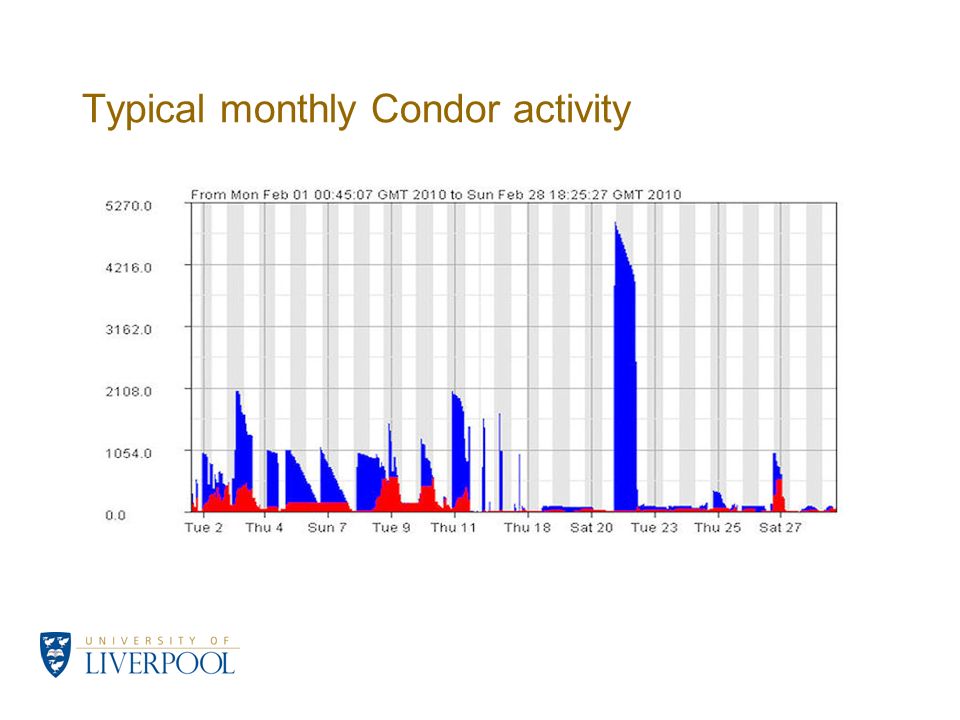 Typical monthly Condor activity

From Mon Feb 01 00:45:07 GMT 2010 to Sun Feb 28 18:25:27 GMT 2010

5270.0
4216.0
3162.0
2108.0
1054.0
0.0

Tue 2 Thu 4 Sun 7 Tue 9 Thu 11 Thu 18 Sat 20 Tue 23 Thu 25 Sat 27

UNIVERSITY OF
LIVERPOOL